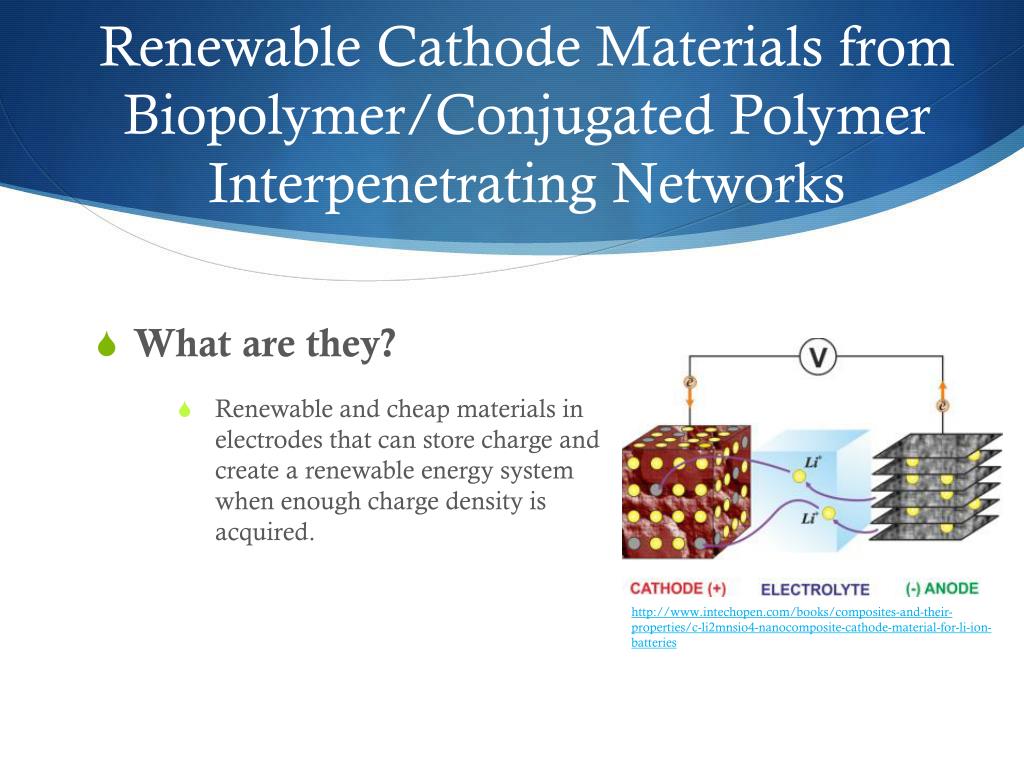 Renewable Cathode Materials from Biopolymer/Conjugated Polymer Interpenetrating Networks

What are they?

Renewable and cheap materials in electrodes that can store charge and create a renewable energy system when enough charge density is acquired.

V

e

e

$Li^+$

$Li^+$

CATHODE (+) ELECTROLYTE (-) ANODE

http://www.intechopen.com/books/composites-and-their-properties/c-li2mnsio4-nanocomposite-cathode-material-for-li-ion-batteries